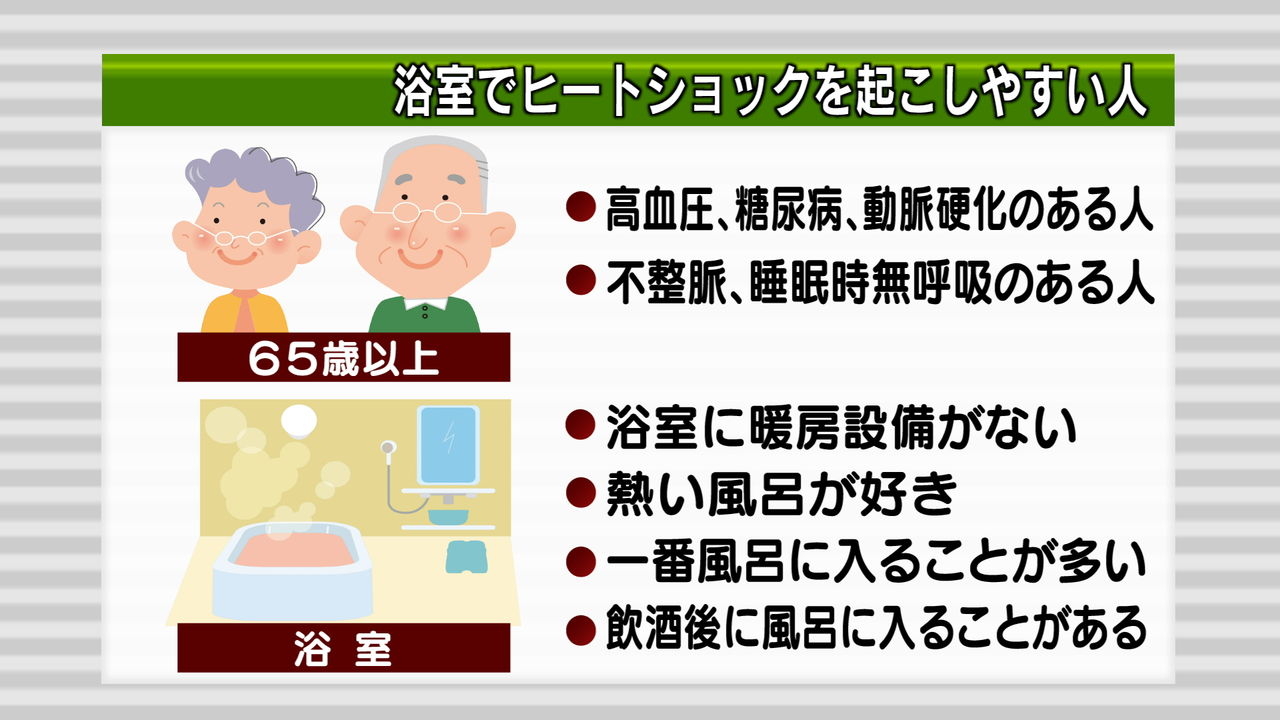 浴室でヒートショックを起こしやすい人

65歳以上

●高血圧、糖尿病、動脈硬化のある人
●不整脈、睡眠時無呼吸のある人

浴 室

●浴室に暖房設備がない
●熱い風呂が好き
●一番風呂に入ることが多い
●飲酒後に風呂に入ることがある